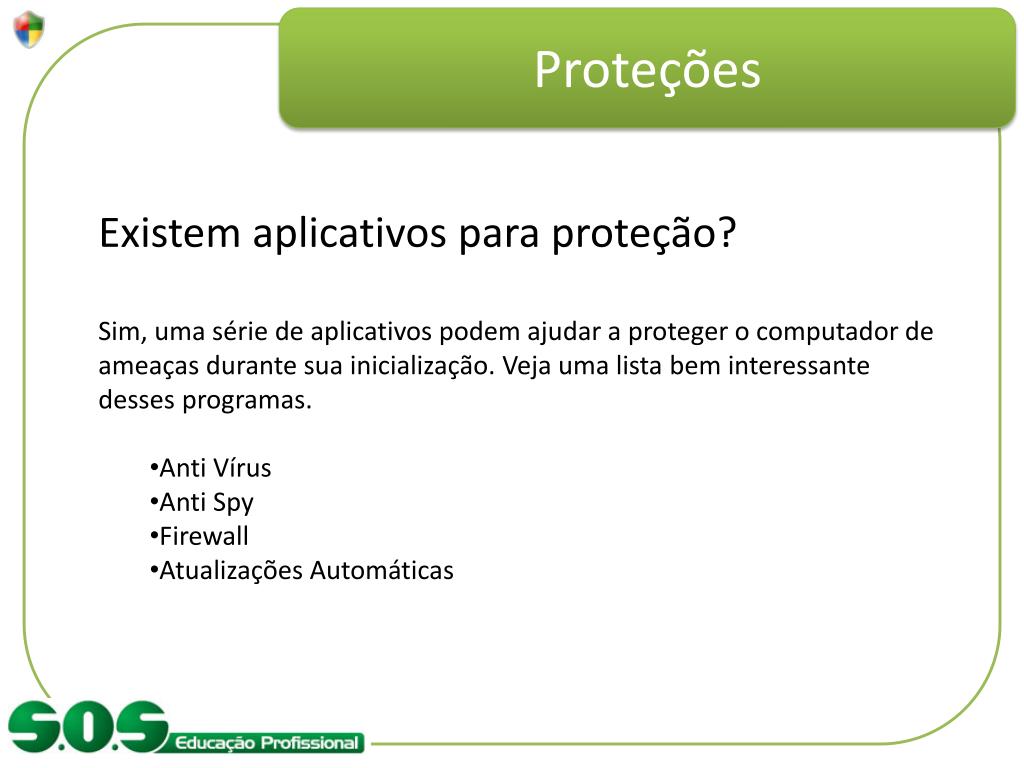 Proteções

Existem aplicativos para proteção?

Sim, uma série de aplicativos podem ajudar a proteger o computador de ameaças durante sua inicialização. Veja uma lista bem interessante desses programas.

•Anti Vírus
•Anti Spy
•Firewall
•Atualizações Automáticas

S.O.S Educação Profissional